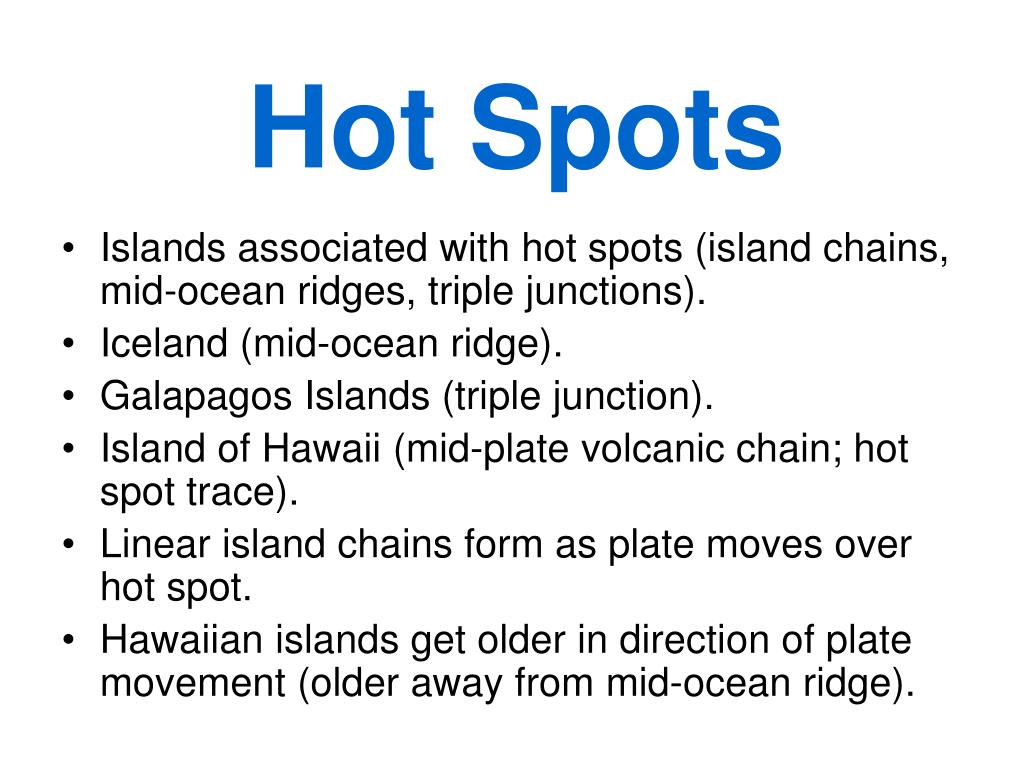 Hot Spots

• Islands associated with hot spots (island chains, mid-ocean ridges, triple junctions).
• Iceland (mid-ocean ridge).
• Galapagos Islands (triple junction).
• Island of Hawaii (mid-plate volcanic chain; hot spot trace).
• Linear island chains form as plate moves over hot spot.
• Hawaiian islands get older in direction of plate movement (older away from mid-ocean ridge).